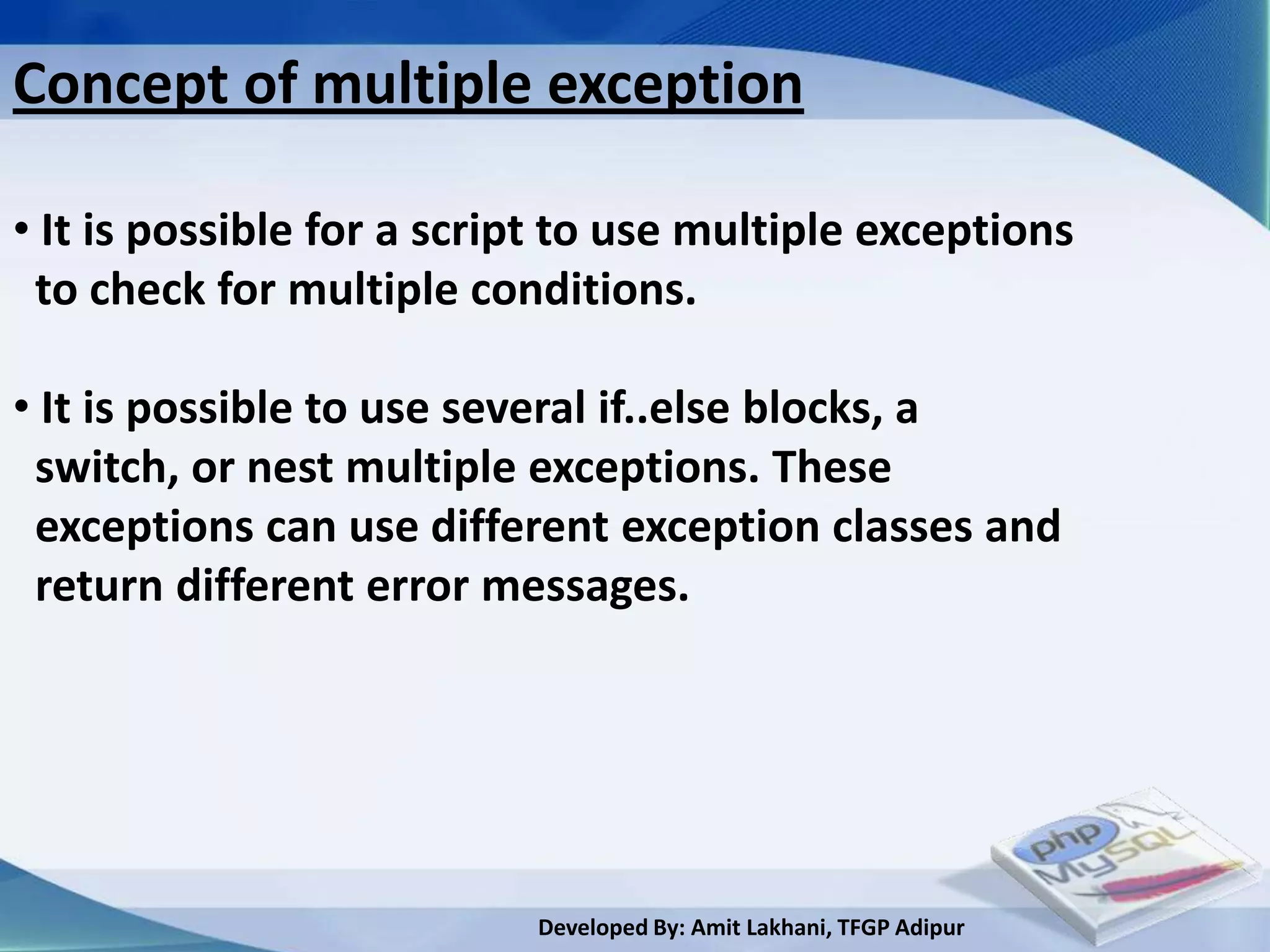 Concept of multiple exception

• It is possible for a script to use multiple exceptions to check for multiple conditions.

• It is possible to use several if..else blocks, a switch, or nest multiple exceptions. These exceptions can use different exception classes and return different error messages.

php
MySQL

Developed By: Amit Lakhani, TFGP Adipur